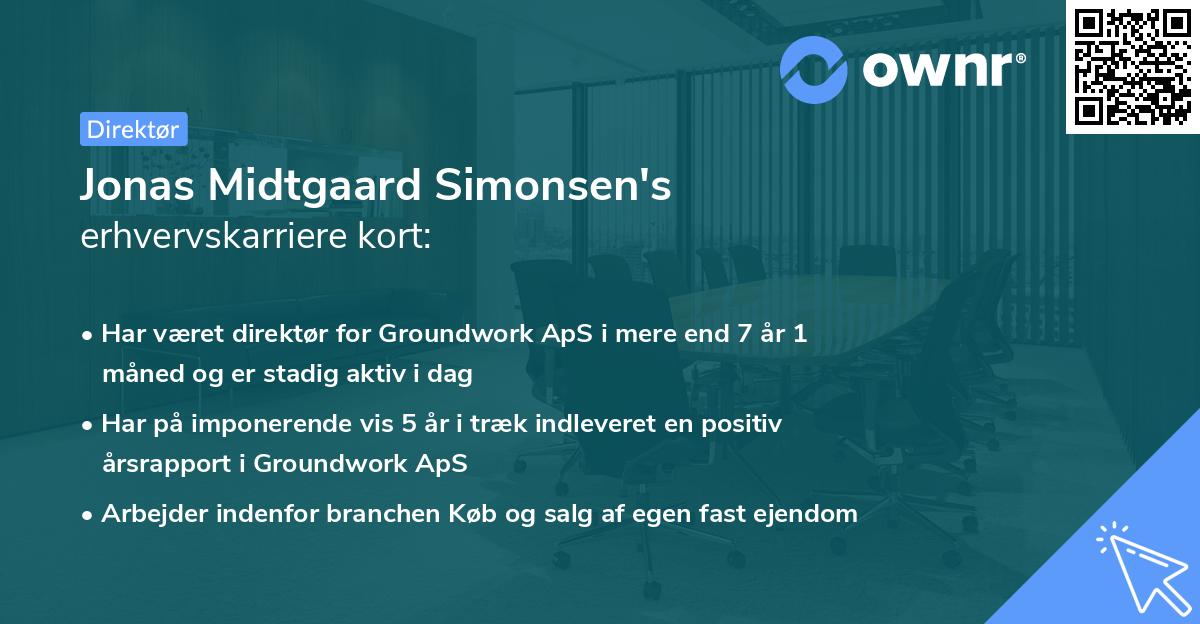 ownr®

Direktør

Jonas Midtgaard Simonsen's erhvervskarriere kort:

• Har været direktør for Groundwork ApS i mere end 7 år 1 måned og er stadig aktiv i dag

• Har på imponerende vis 5 år i træk indleveret en positiv årsrapport i Groundwork ApS

• Arbejder indenfor branchen Køb og salg af egen fast ejendom